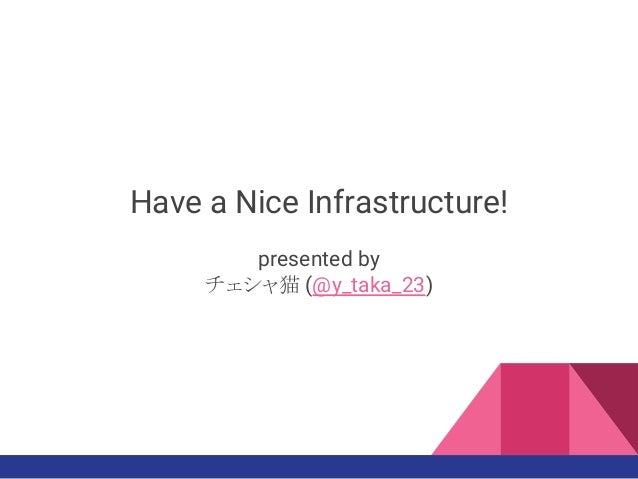 Have a Nice Infrastructure!

presented by
チェシャ猫 (@y_taka_23)